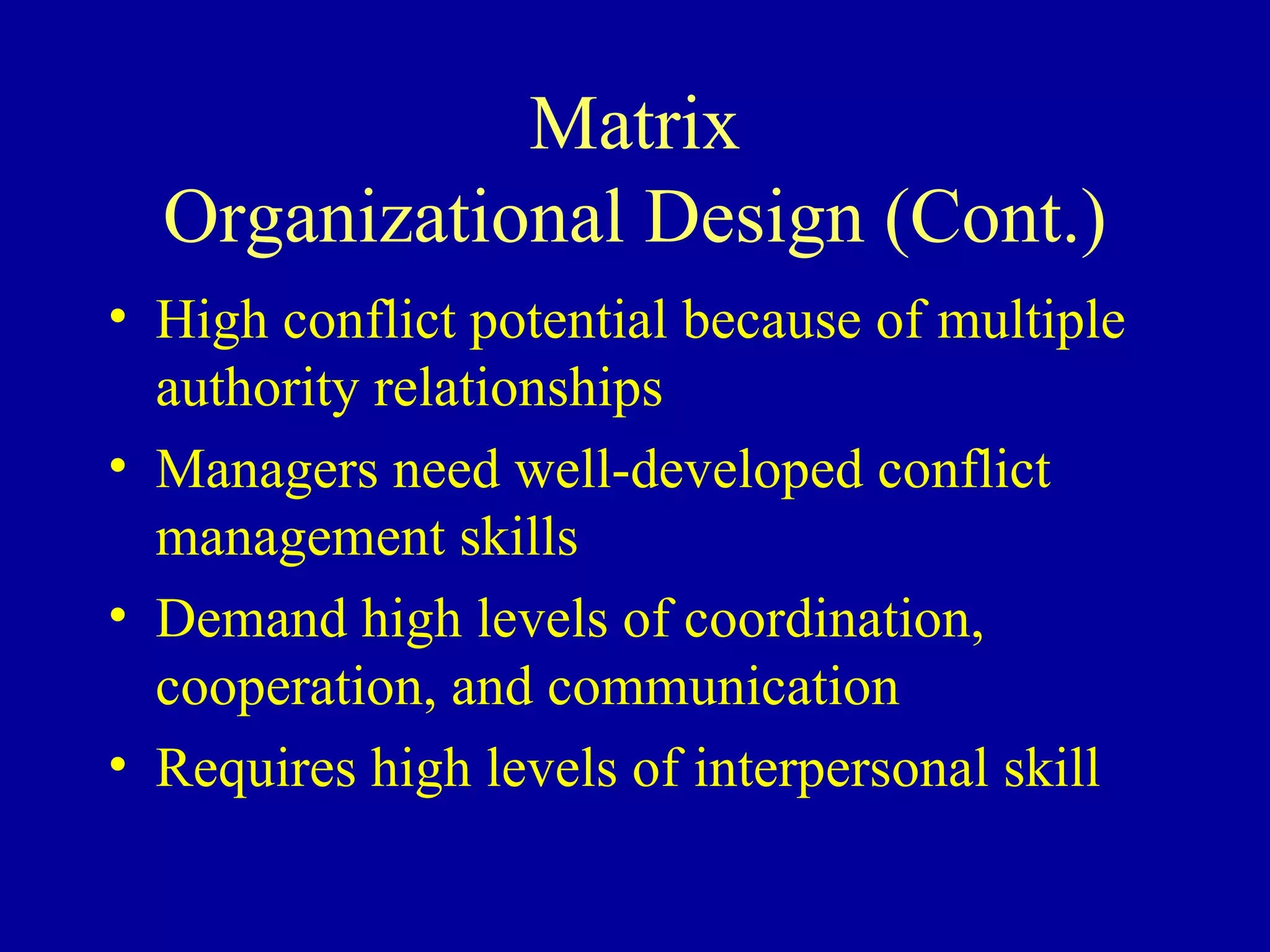 Matrix
Organizational Design (Cont.)

• High conflict potential because of multiple authority relationships
• Managers need well-developed conflict management skills
• Demand high levels of coordination, cooperation, and communication
• Requires high levels of interpersonal skill